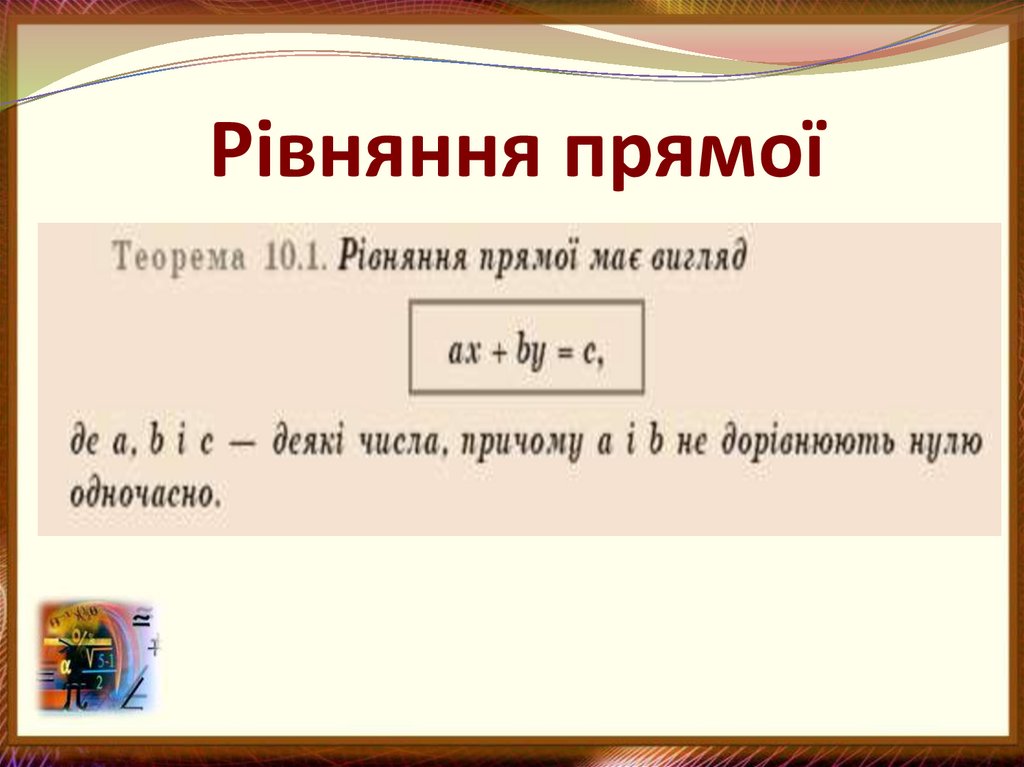 Рівняння прямої

Теорема 10.1. Рівняння прямої має вигляд

$ax + by = c,$

де $a$, $b$ і $c$ — деякі числа, причому $a$ і $b$ не дорівнюють нулю одночасно.